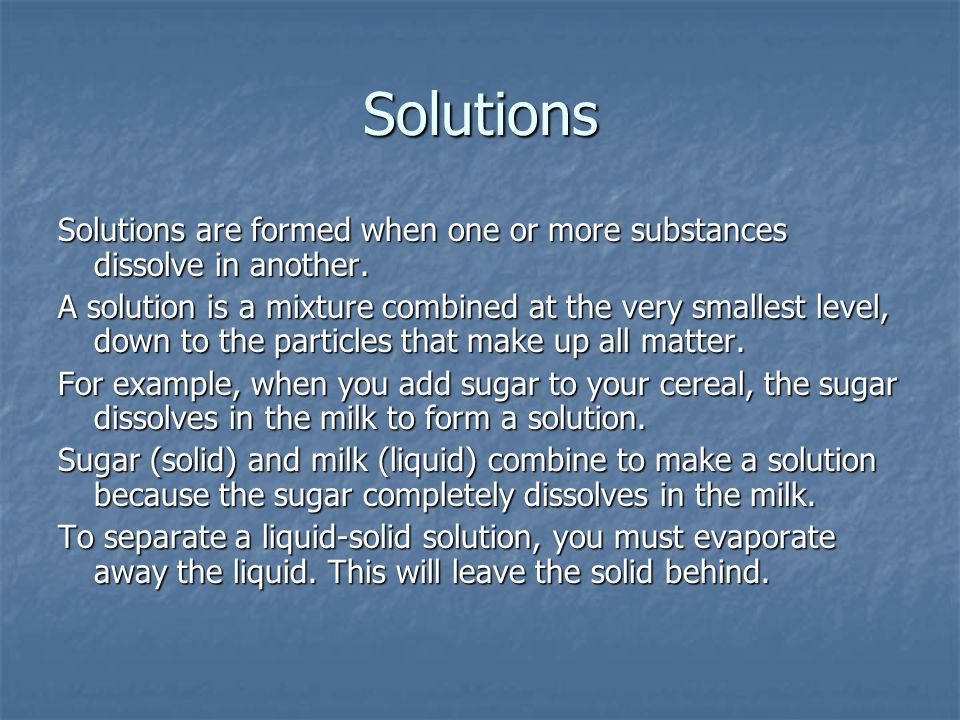 Solutions

Solutions are formed when one or more substances dissolve in another.

A solution is a mixture combined at the very smallest level, down to the particles that make up all matter.

For example, when you add sugar to your cereal, the sugar dissolves in the milk to form a solution.

Sugar (solid) and milk (liquid) combine to make a solution because the sugar completely dissolves in the milk.

To separate a liquid-solid solution, you must evaporate away the liquid. This will leave the solid behind.